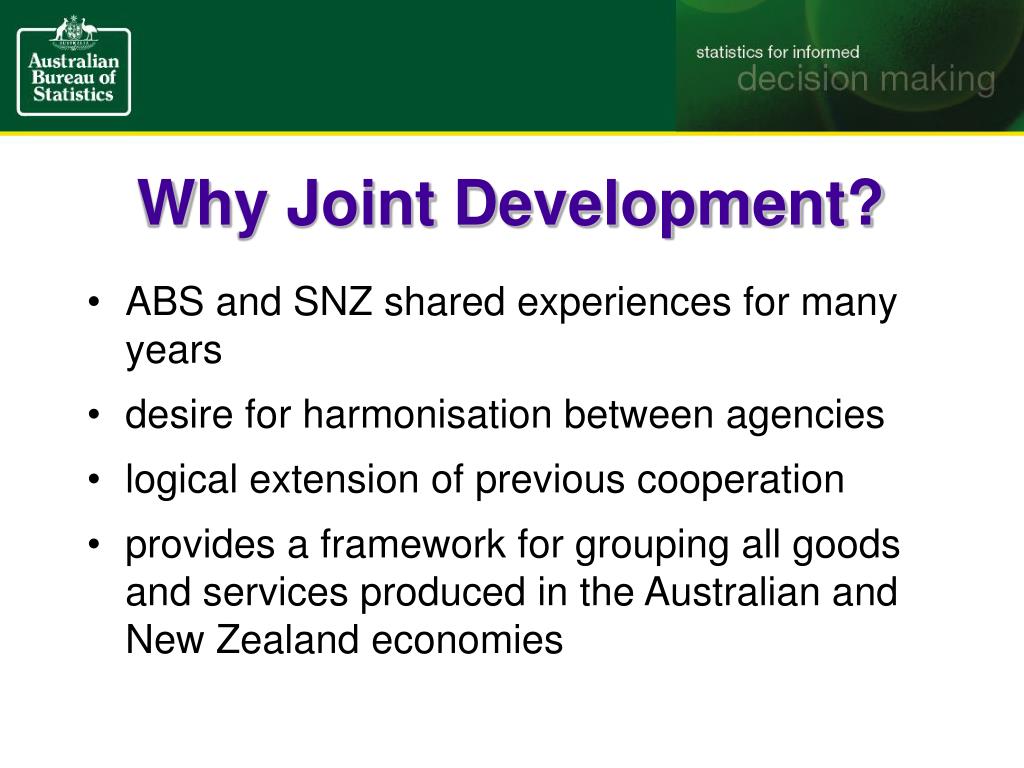 Australian Bureau of Statistics

statistics for informed
decision making

Why Joint Development?

• ABS and SNZ shared experiences for many years
• desire for harmonisation between agencies
• logical extension of previous cooperation
• provides a framework for grouping all goods and services produced in the Australian and New Zealand economies